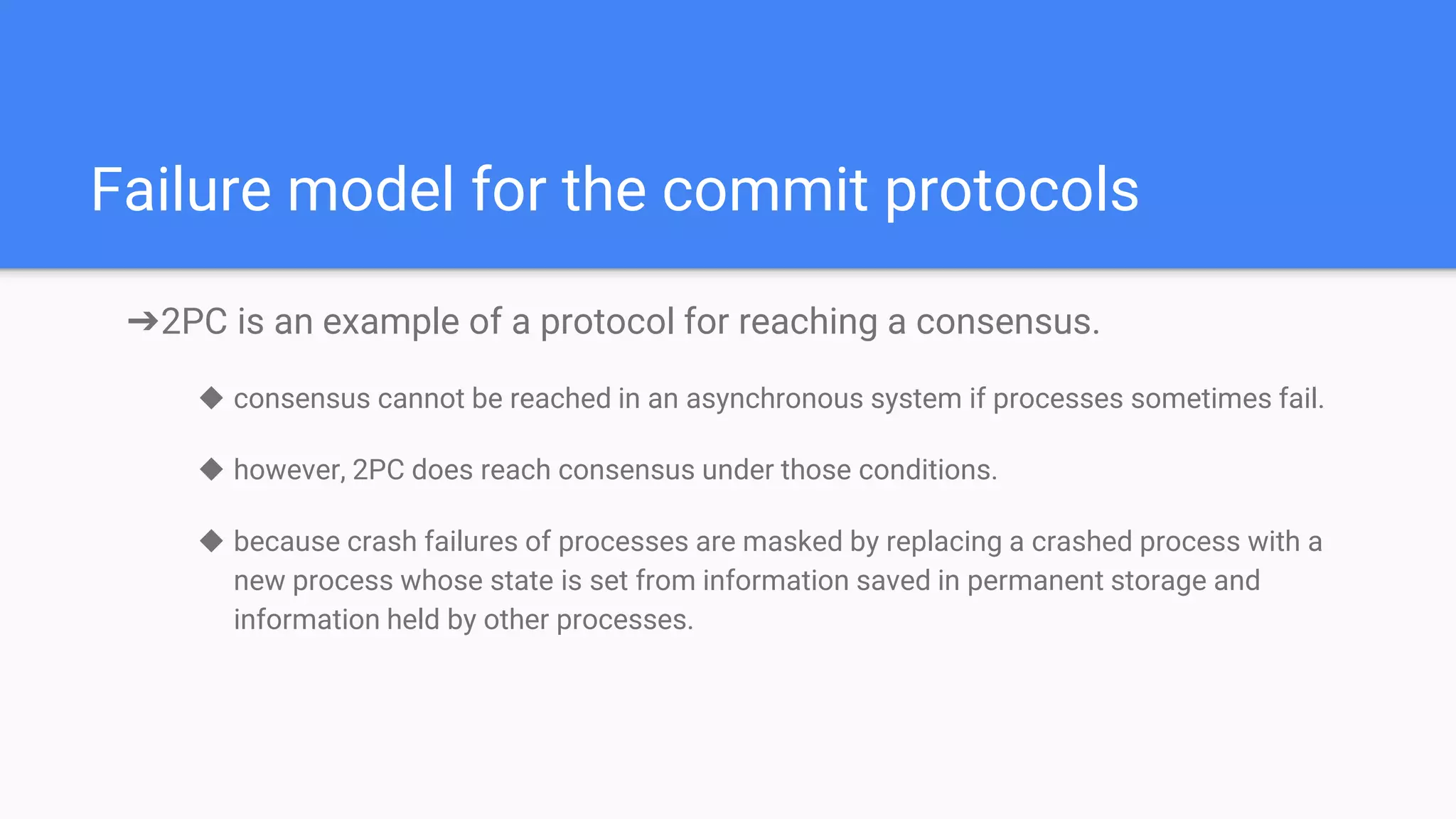 Failure model for the commit protocols

➔2PC is an example of a protocol for reaching a consensus.

◆ consensus cannot be reached in an asynchronous system if processes sometimes fail.

◆ however, 2PC does reach consensus under those conditions.

◆ because crash failures of processes are masked by replacing a crashed process with a new process whose state is set from information saved in permanent storage and information held by other processes.